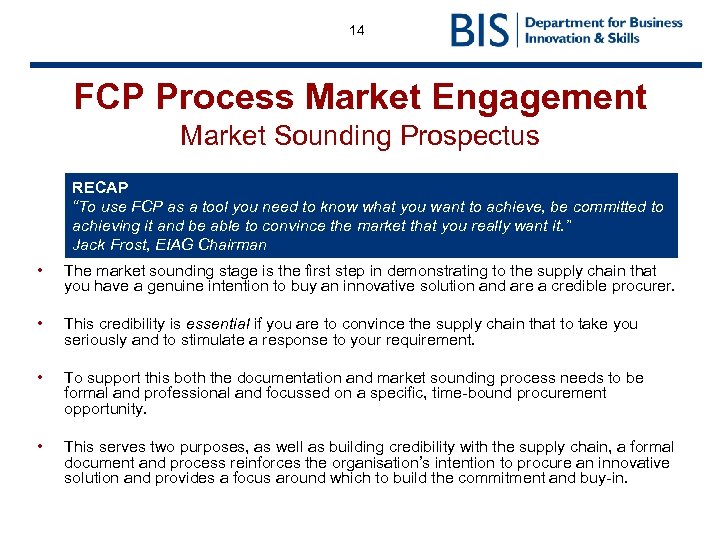 14

BIS Department for Business Innovation & Skills

FCP Process Market Engagement
Market Sounding Prospectus

RECAP
"To use FCP as a tool you need to know what you want to achieve, be committed to achieving it and be able to convince the market that you really want it."
Jack Frost, EIAG Chairman

• The market sounding stage is the first step in demonstrating to the supply chain that you have a genuine intention to buy an innovative solution and are a credible procurer.

• This credibility is essential if you are to convince the supply chain that to take you seriously and to stimulate a response to your requirement.

• To support this both the documentation and market sounding process needs to be formal and professional and focussed on a specific, time-bound procurement opportunity.

• This serves two purposes, as well as building credibility with the supply chain, a formal document and process reinforces the organisation's intention to procure an innovative solution and provides a focus around which to build the commitment and buy-in.